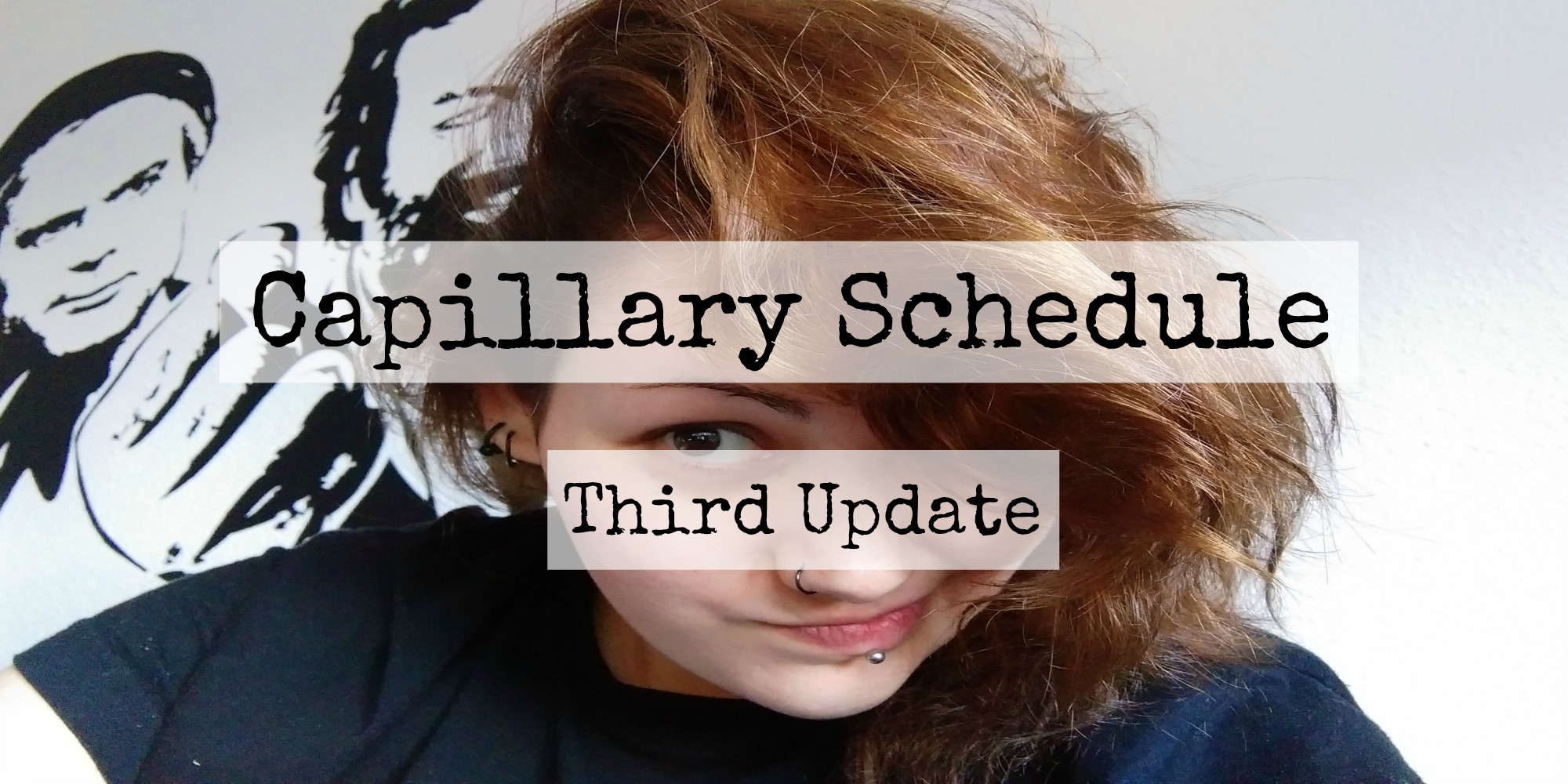 Capillary Schedule

Third Update